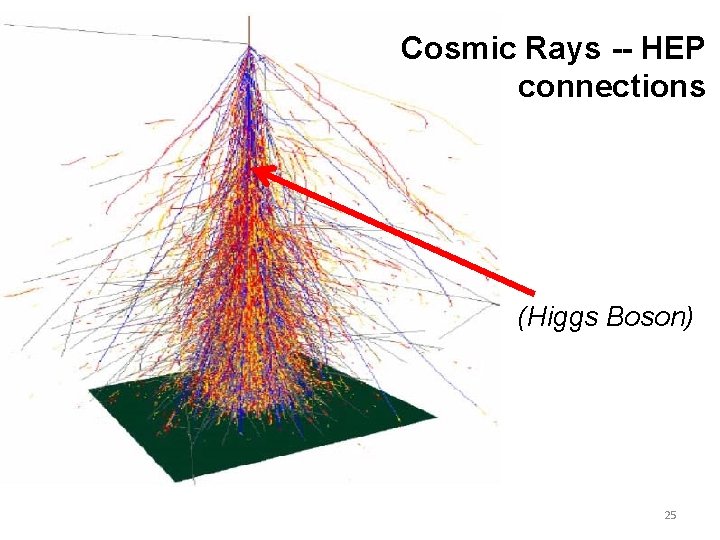 Cosmic Rays -- HEP connections

(Higgs Boson)

25